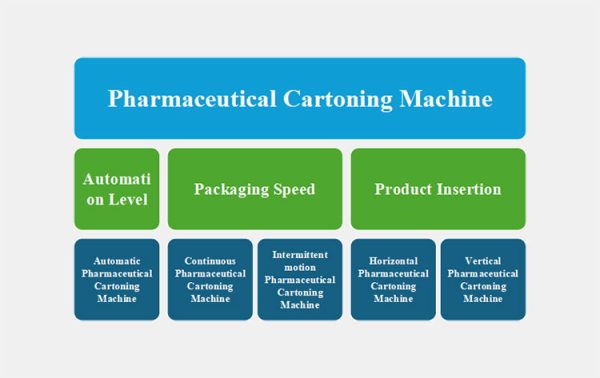 Pharmaceutical Cartoning Machine

Automati on Level

Packaging Speed

Product Insertion

Automatic Pharmaceutical Cartoning Machine

Continuous Pharmaceutical Cartoning Machine

Intermittent motion Pharmaceutical Cartoning Machine

Horizontal Pharmaceutical Cartoning Machine

Vertical Pharmaceutical Cartoning Machine